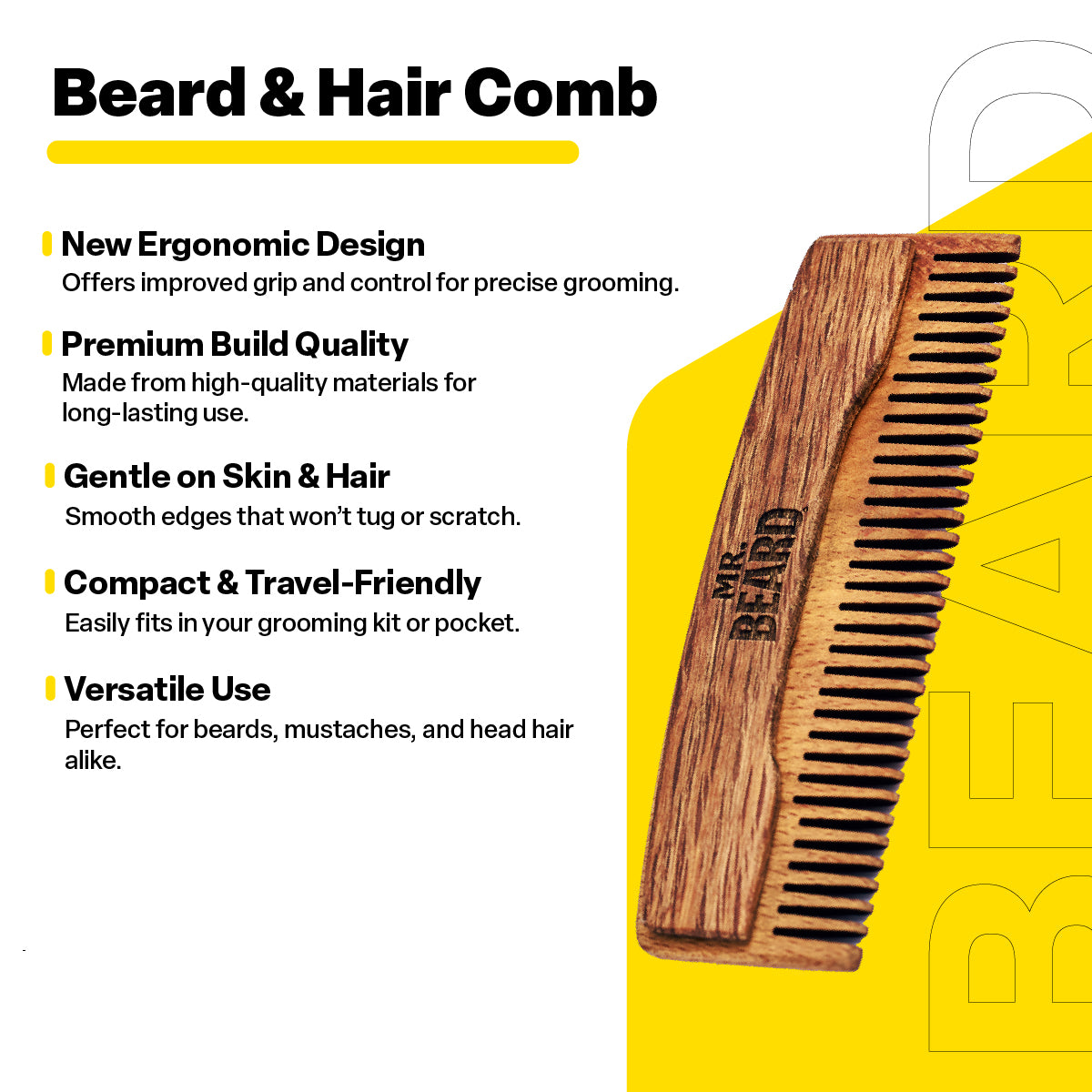 Beard & Hair Comb

New Ergonomic Design
Offers improved grip and control for precise grooming.

Premium Build Quality
Made from high-quality materials for long-lasting use.

Gentle on Skin & Hair
Smooth edges that won't tug or scratch.

Compact & Travel-Friendly
Easily fits in your grooming kit or pocket.

Versatile Use
Perfect for beards, mustaches, and head hair alike.

MR. BEARD

BEARD